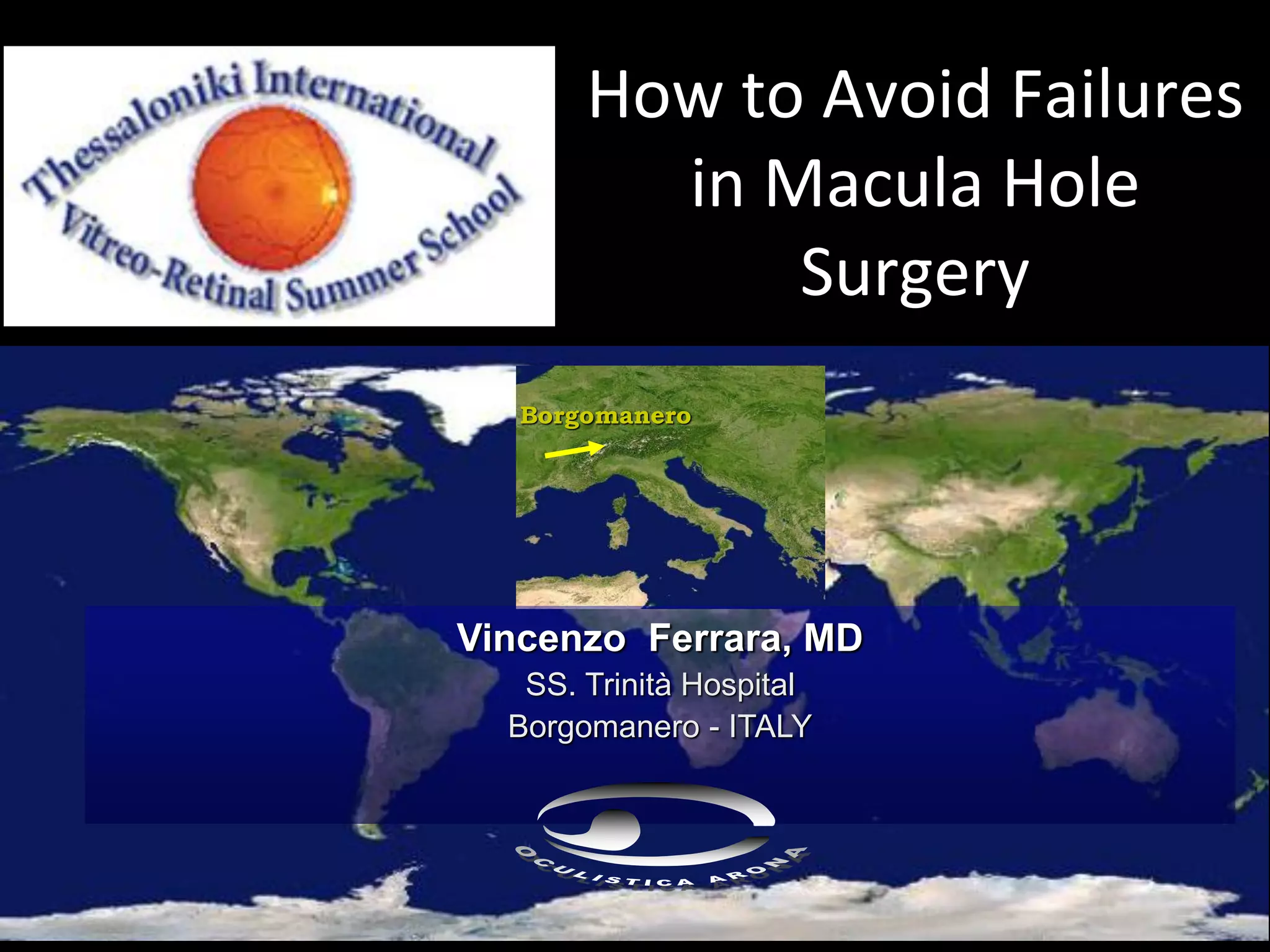 Thessaloniki International Vitreo-Retinal Summer School

How to Avoid Failures in Macula Hole Surgery

Borgomanero

Vincenzo Ferrara, MD
SS. Trinità Hospital
Borgomanero - ITALY

OCULISTICA ARONA